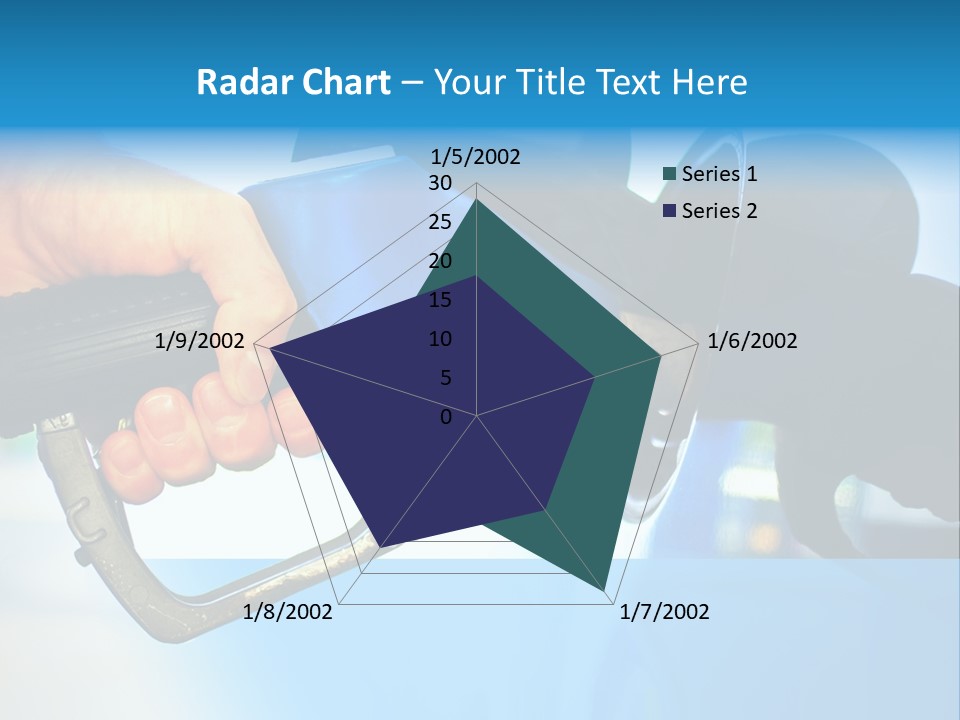 Radar Chart – Your Title Text Here

1/5/2002
30
25
20
15
10
5
0

Series 1
Series 2

1/6/2002
1/7/2002
1/8/2002
1/9/2002